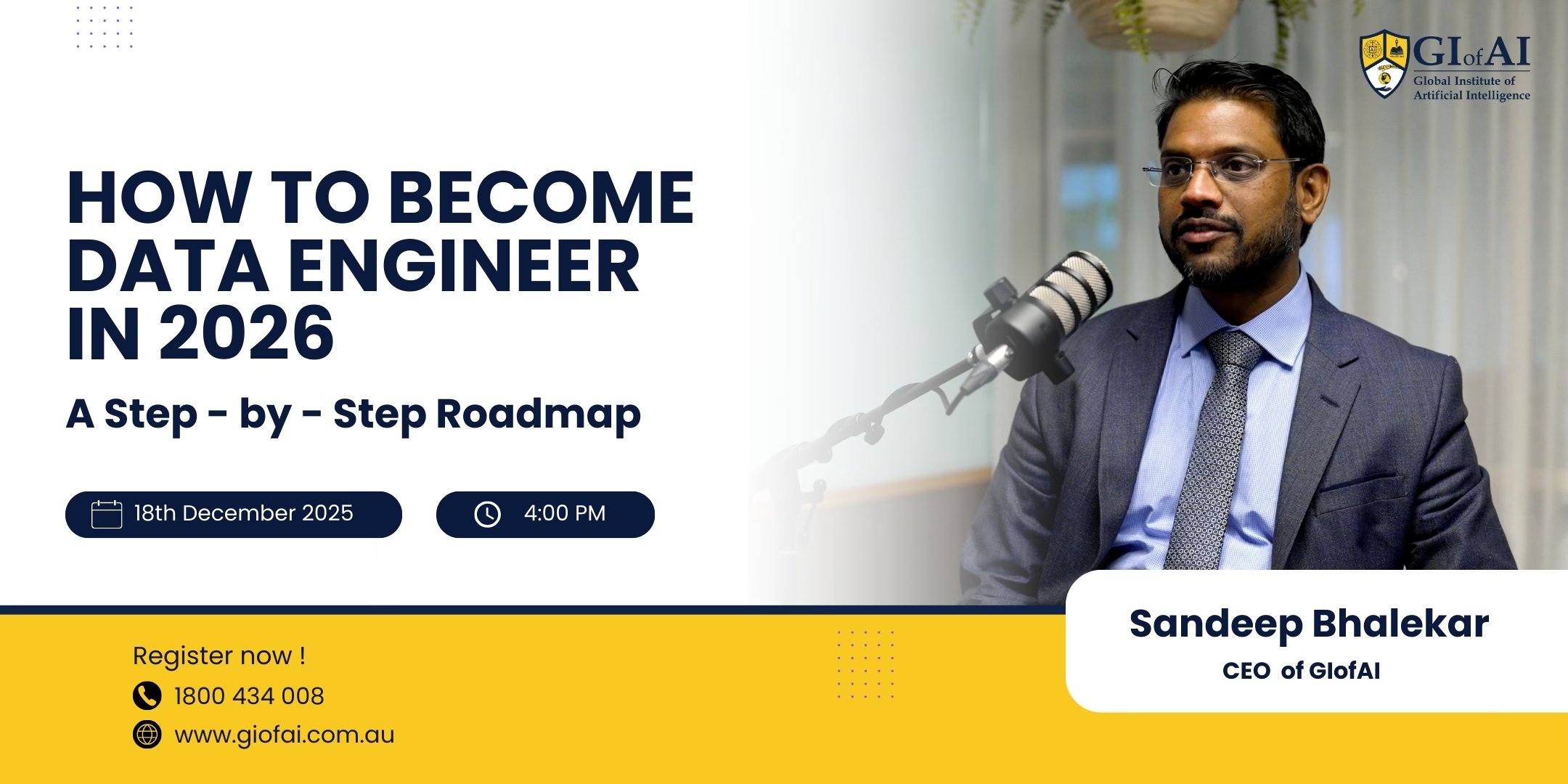 GIofAI
Global Institute of Artificial Intelligence

HOW TO BECOME DATA ENGINEER IN 2026

A Step - by - Step Roadmap

18th December 2025

4:00 PM

Register now !

1800 434 008

www.giofai.com.au

Sandeep Bhalekar

CEO of GIofAI